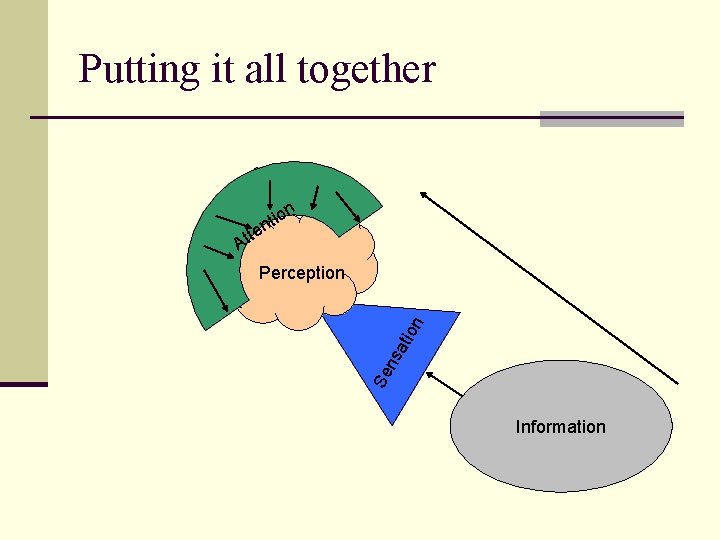 Putting it all together

Attention

Perception

Sensation

Information